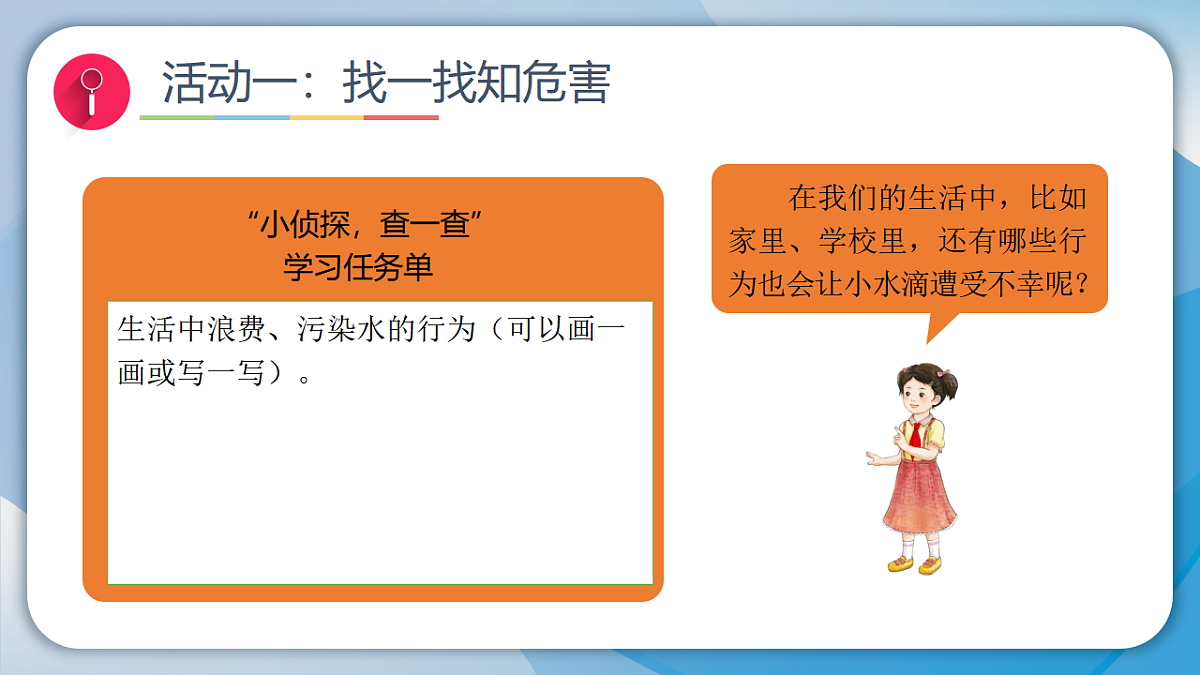 活动一：找一找知危害

“小侦探，查一查”
学习任务单

生活中浪费、污染水的行为（可以画一画或写一写）。

在我们的生活中，比如家里、学校里，还有哪些行为也会让小水滴遭受不幸呢？